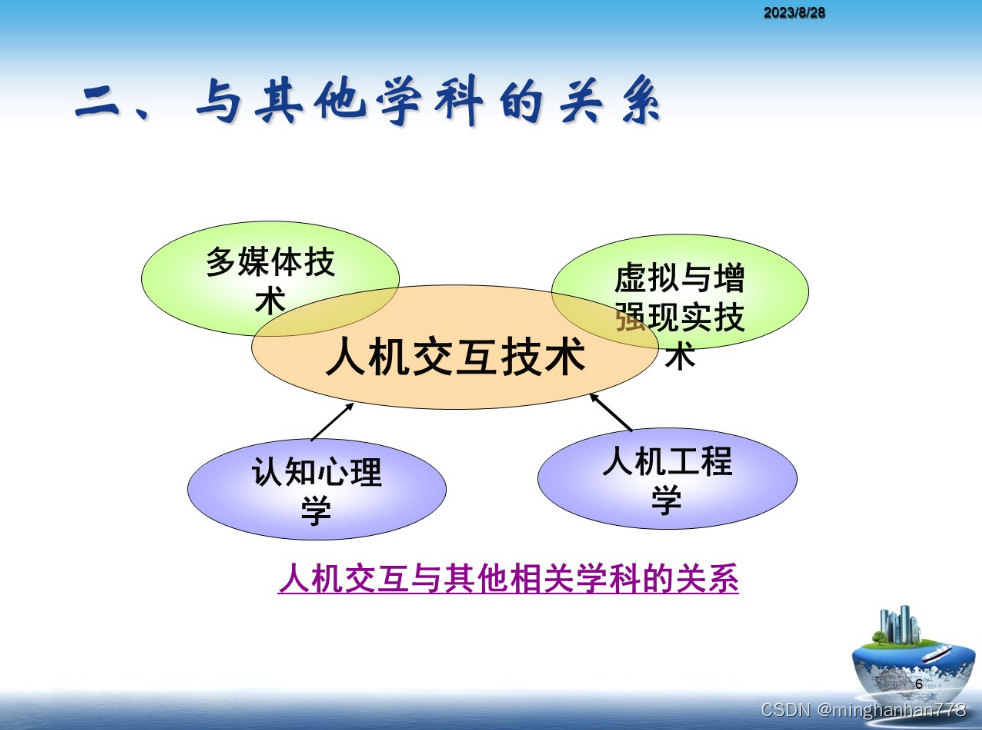 2023/8/28

二、与其他学科的关系

多媒体技术

虚拟与增强现实技术

人机交互技术

认知心理学

人机工程学

人机交互与其他相关学科的关系

6

CSDN @minghanhan778